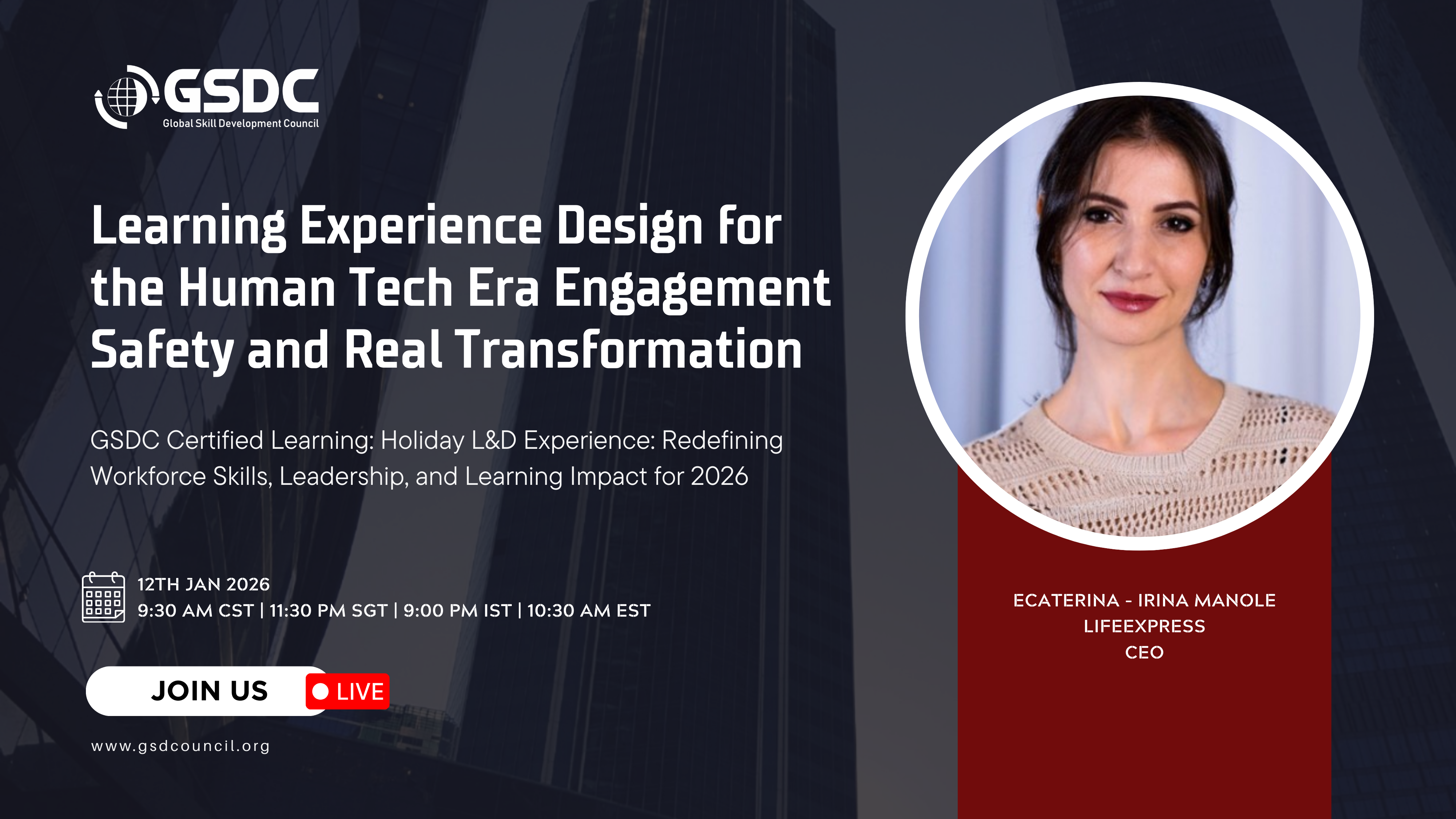 GSDC
Global Skill Development Council

Learning Experience Design for the Human Tech Era Engagement Safety and Real Transformation

GSDC Certified Learning: Holiday L&D Experience: Redefining Workforce Skills, Leadership, and Learning Impact for 2026

12TH JAN 2026
9:30 AM CST | 11:30 PM SGT | 9:00 PM IST | 10:30 AM EST

JOIN US
LIVE

www.gsdcouncil.org

ECATERINA - IRINA MANOLE
LIFEEXPRESS
CEO